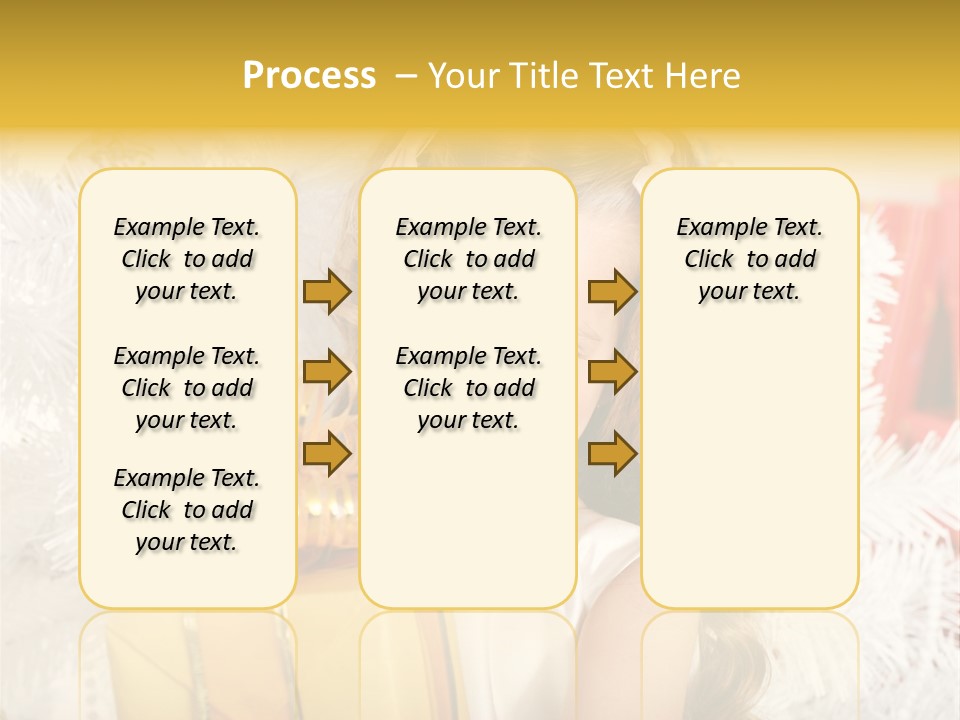 Process – Your Title Text Here

Example Text. Click to add your text.

Example Text. Click to add your text.

Example Text. Click to add your text.

Example Text. Click to add your text.

Example Text. Click to add your text.

Example Text. Click to add your text.